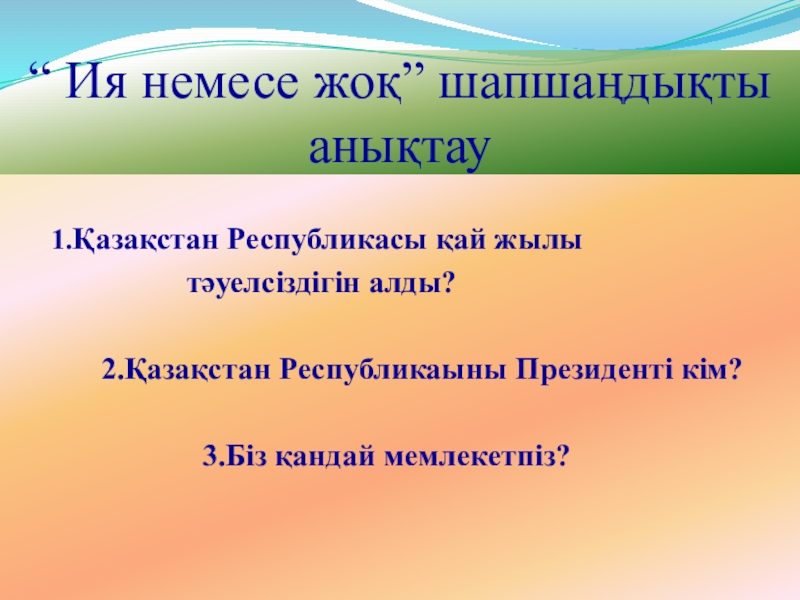 “ Ия немесе жоқ” шапшаңдықты анықтау

1.Қазақстан Республикасы қай жылы тәуелсіздігін алды?

2.Қазақстан Республикаыны Президенті кім?

3.Біз қандай мемлекетпіз?